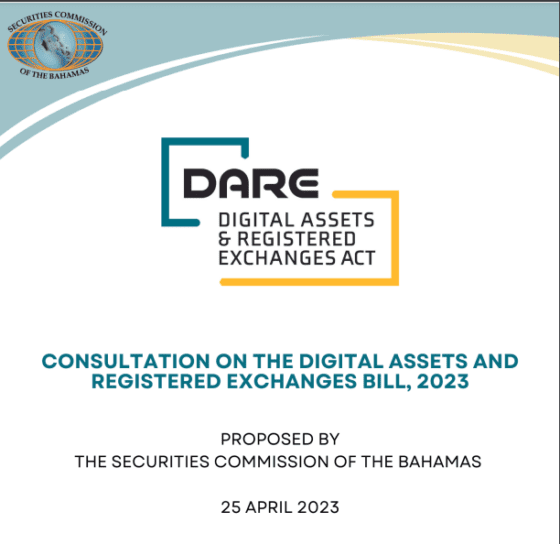 SECURITIES COMMISSION OF THE BAHAMAS

DARE
DIGITAL ASSETS & REGISTERED EXCHANGES ACT

CONSULTATION ON THE DIGITAL ASSETS AND REGISTERED EXCHANGES BILL, 2023

PROPOSED BY
THE SECURITIES COMMISSION OF THE BAHAMAS

25 APRIL 2023